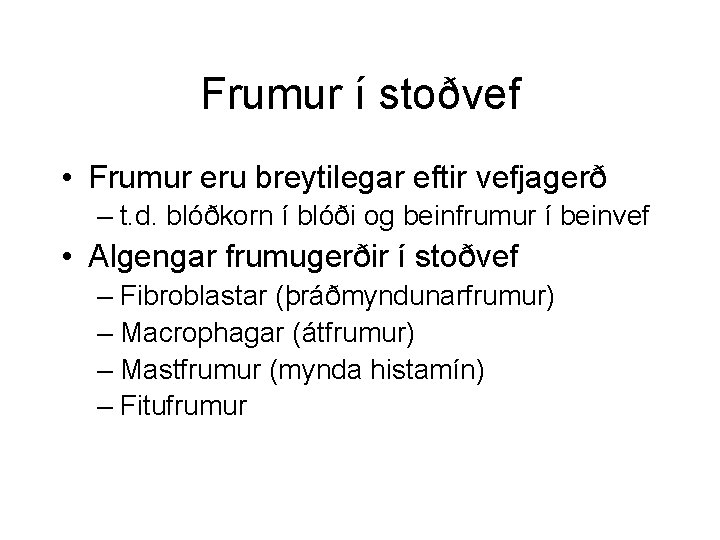 Frumur í stoðvef

• Frumur eru breytilegar eftir vefjagerð
– t.d. blóðkorn í blóði og beinfrumur í beinvef

• Algengar frumugerðir í stoðvef
– Fibroblastar (þráðmyndunarfrumur)
– Macrophagar (átfrumur)
– Mastfrumur (mynda histamín)
– Fitufrumur